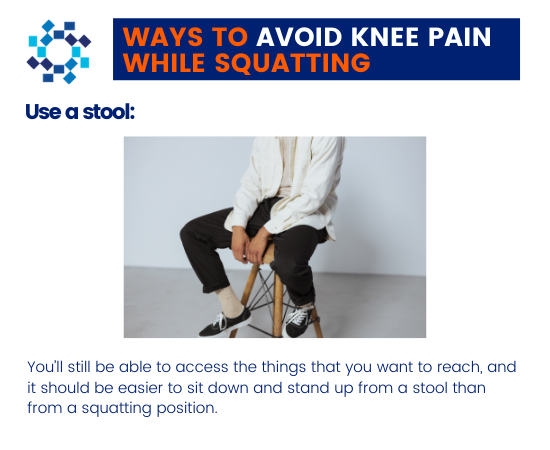 WAYS TO AVOID KNEE PAIN WHILE SQUATTING

Use a stool:

You'll still be able to access the things that you want to reach, and it should be easier to sit down and stand up from a stool than from a squatting position.